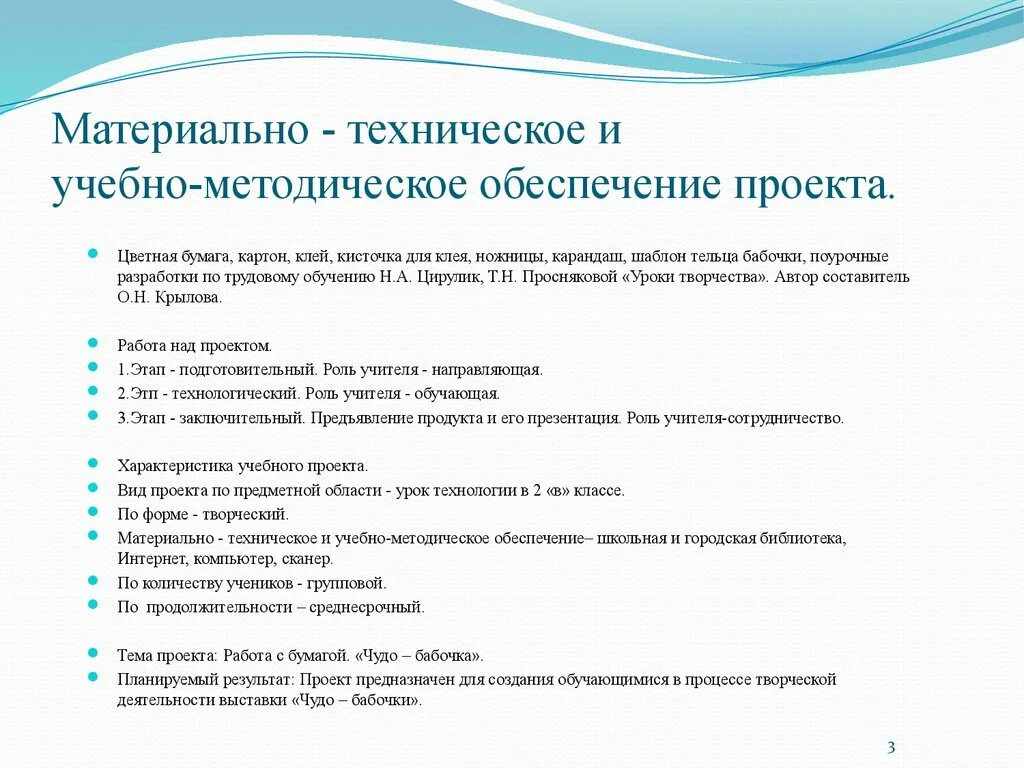 Материально - техническое и учебно-методическое обеспечение проекта.

Цветная бумага, картон, клей, кисточка для клея, ножницы, карандаш, шаблон тельца бабочки, поурочные разработки по трудовому обучению Н.А. Цирулик, Т.Н. Просняковой «Уроки творчества». Автор составитель О.Н. Крылова.

Работа над проектом.
1.Этап - подготовительный. Роль учителя - направляющая.
2.Этп - технологический. Роль учителя - обучающая.
3.Этап - заключительный. Предъявление продукта и его презентация. Роль учителя-сотрудничество.

Характеристика учебного проекта.
Вид проекта по предметной области - урок технологии в 2 «в» классе.
По форме - творческий.
Материально - техническое и учебно-методическое обеспечение– школьная и городская библиотека, Интернет, компьютер, сканер.
По количеству учеников - групповой.
По продолжительности – среднесрочный.

Тема проекта: Работа с бумагой. «Чудо – бабочка».
Планируемый результат: Проект предназначен для создания обучающимися в процессе творческой деятельности выставки «Чудо – бабочки».

3